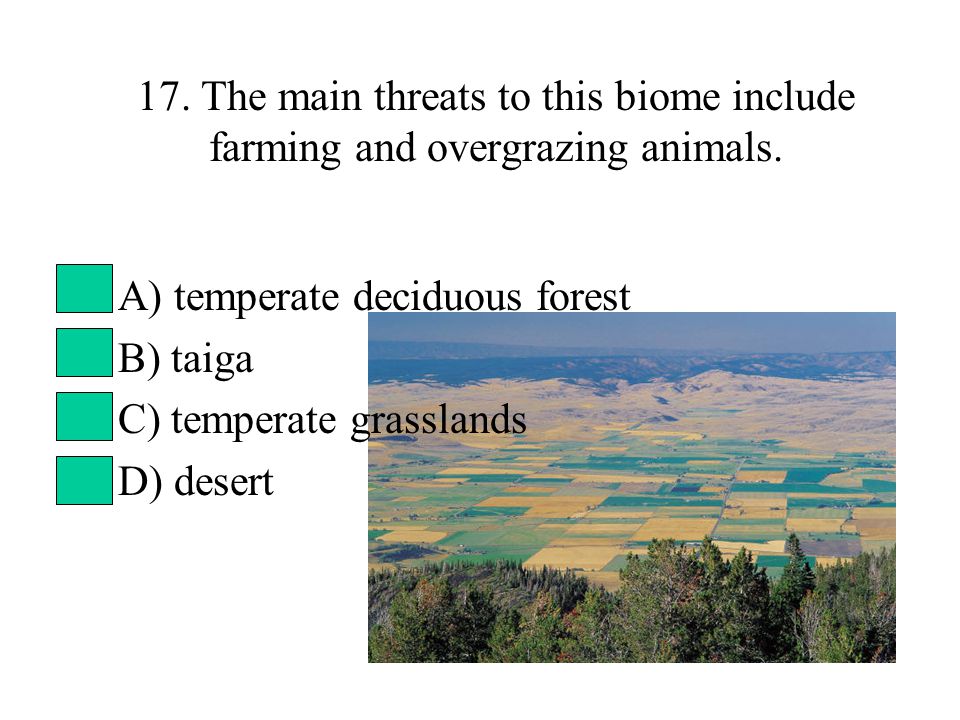 17. The main threats to this biome include farming and overgrazing animals.

A) temperate deciduous forest
B) taiga
C) temperate grasslands
D) desert